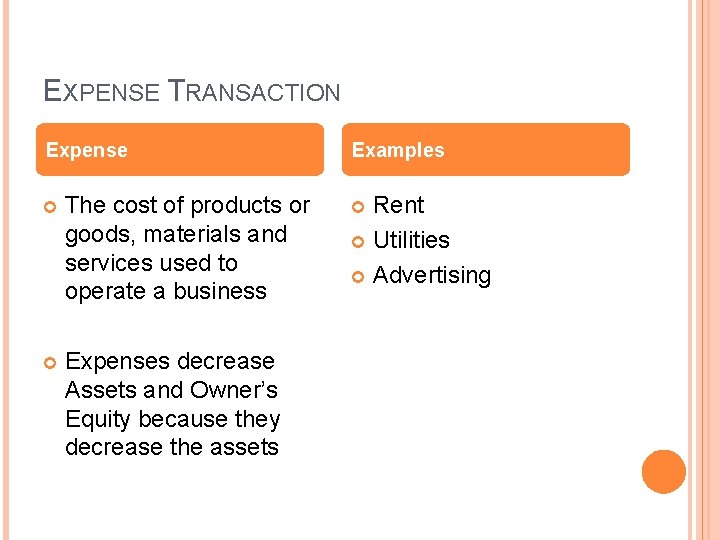 EXPENSE TRANSACTION

Expense

• The cost of products or goods, materials and services used to operate a business

• Expenses decrease Assets and Owner's Equity because they decrease the assets

Examples

• Rent
• Utilities
• Advertising